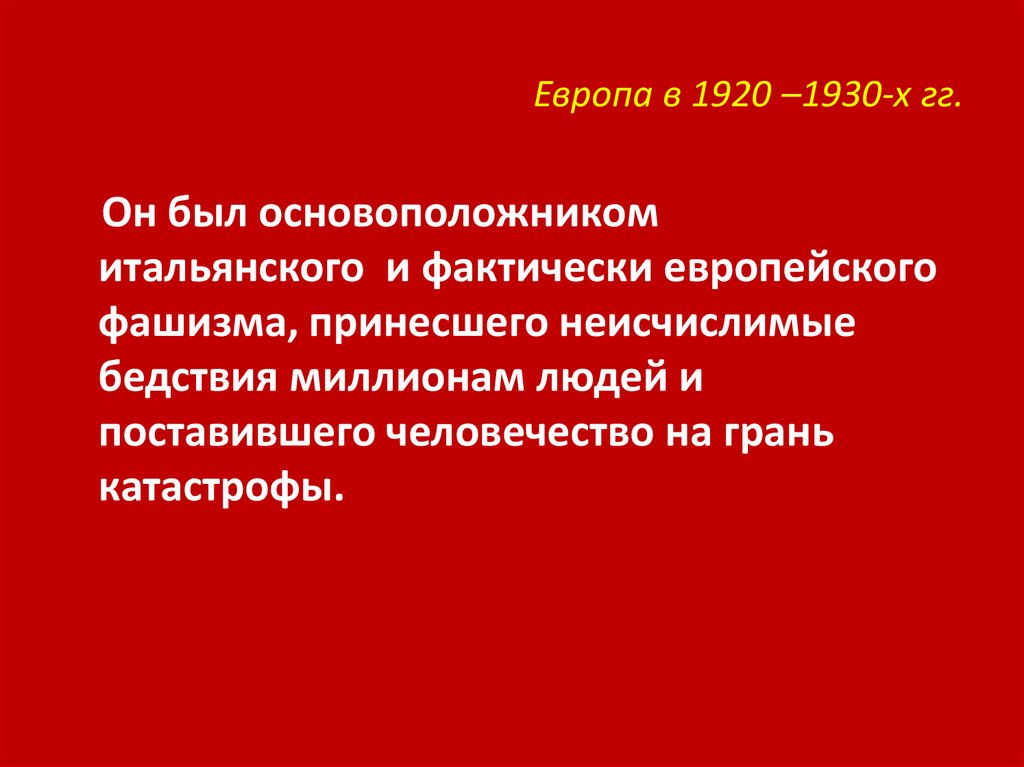 Европа в 1920 –1930-х гг.

Он был основоположником итальянского  и фактически европейского фашизма, принесшего неисчислимые бедствия миллионам людей и поставившего человечество на грань катастрофы.